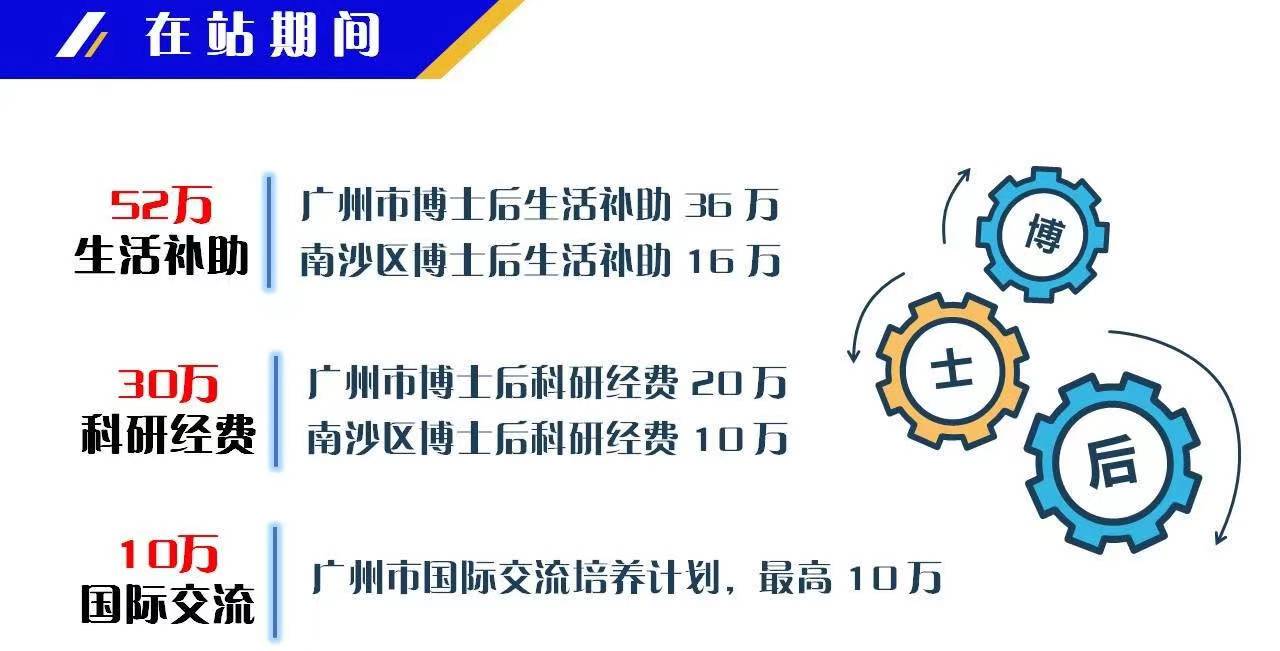 在站期间

52万
生活补助

广州市博士后生活补助 36 万
南沙区博士后生活补助 16 万

30万
科研经费

广州市博士后科研经费 20 万
南沙区博士后科研经费 10 万

10万
国际交流

广州市国际交流培养计划，最高 10 万

博
士
后